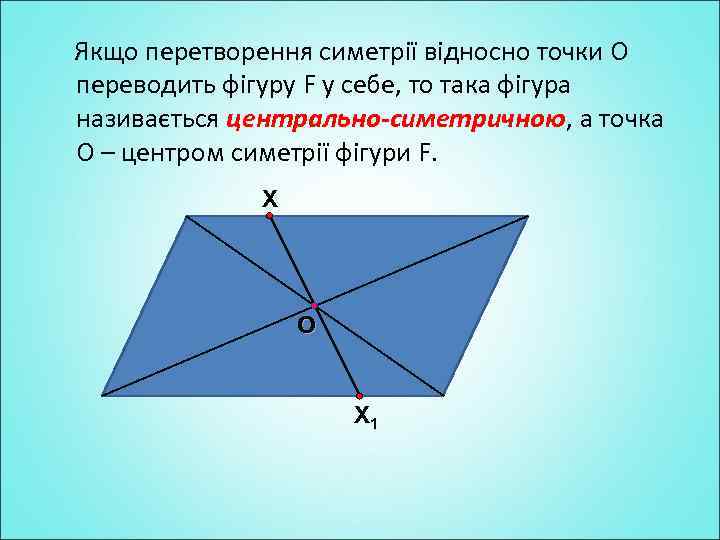 Якщо перетворення симетрії відносно точки О переводить фігуру F у себе, то така фігура називається центрально-симетричною, а точка О – центром симетрії фігури F.

X

O

$X_1$